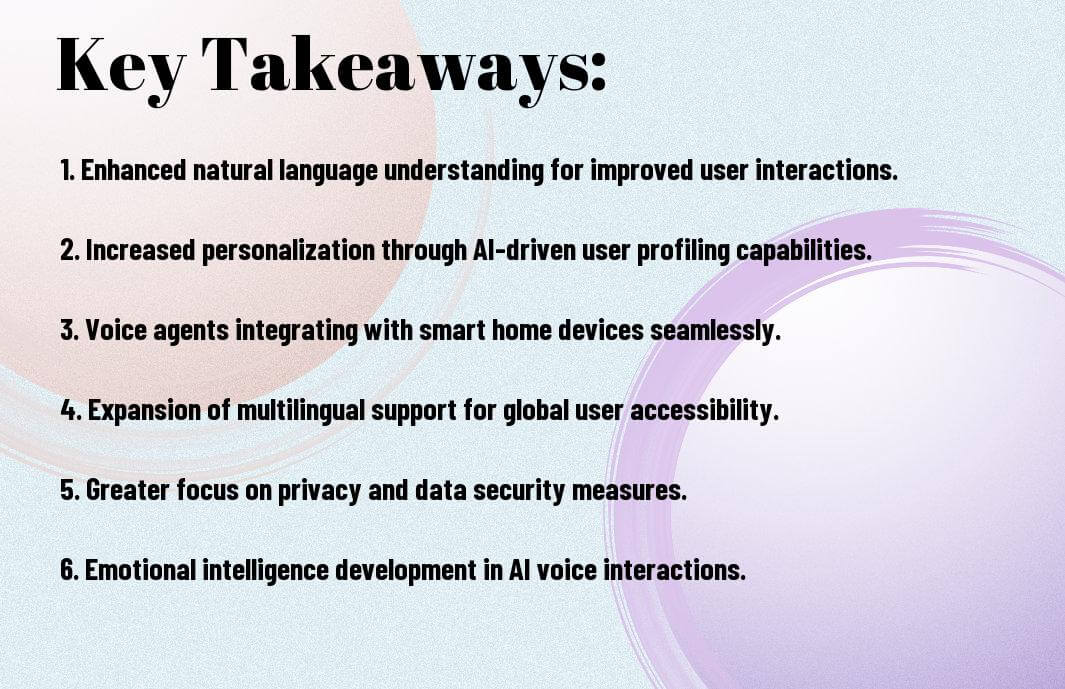 Key Takeaways:

1. Enhanced natural language understanding for improved user interactions.

2. Increased personalization through AI-driven user profiling capabilities.

3. Voice agents integrating with smart home devices seamlessly.

4. Expansion of multilingual support for global user accessibility.

5. Greater focus on privacy and data security measures.

6. Emotional intelligence development in AI voice interactions.